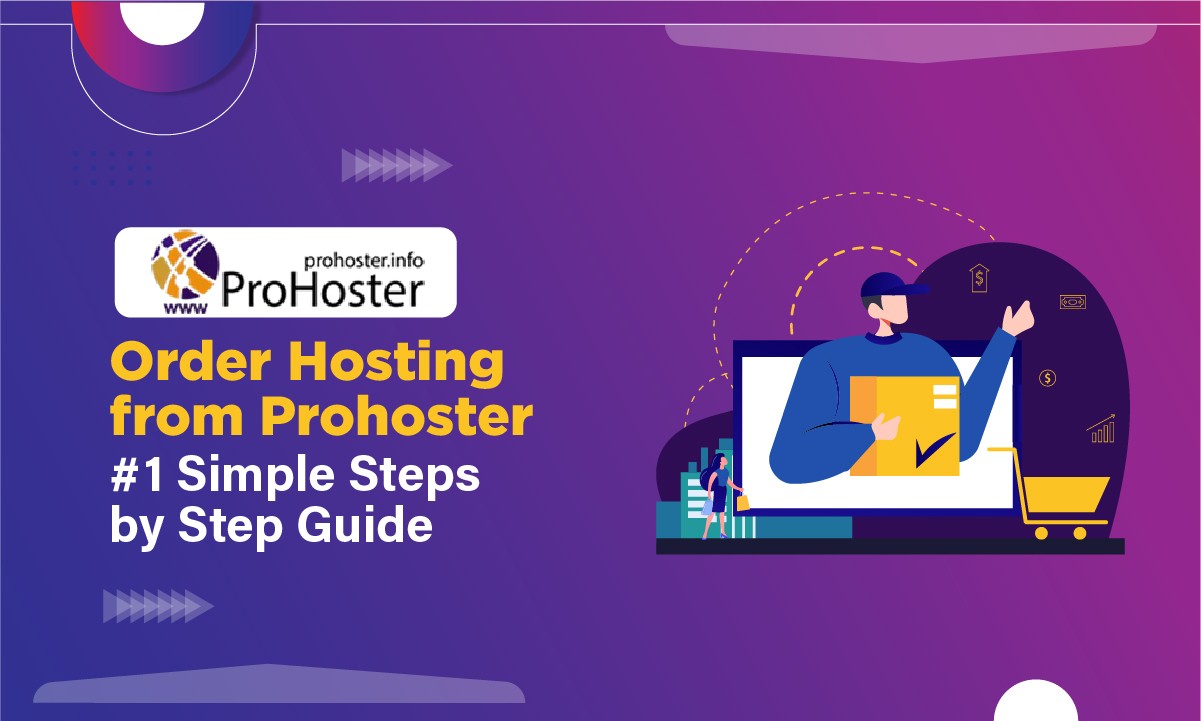 prohoster.info
www ProHoster

Order Hosting from Prohoster
#1 Simple Steps by Step Guide